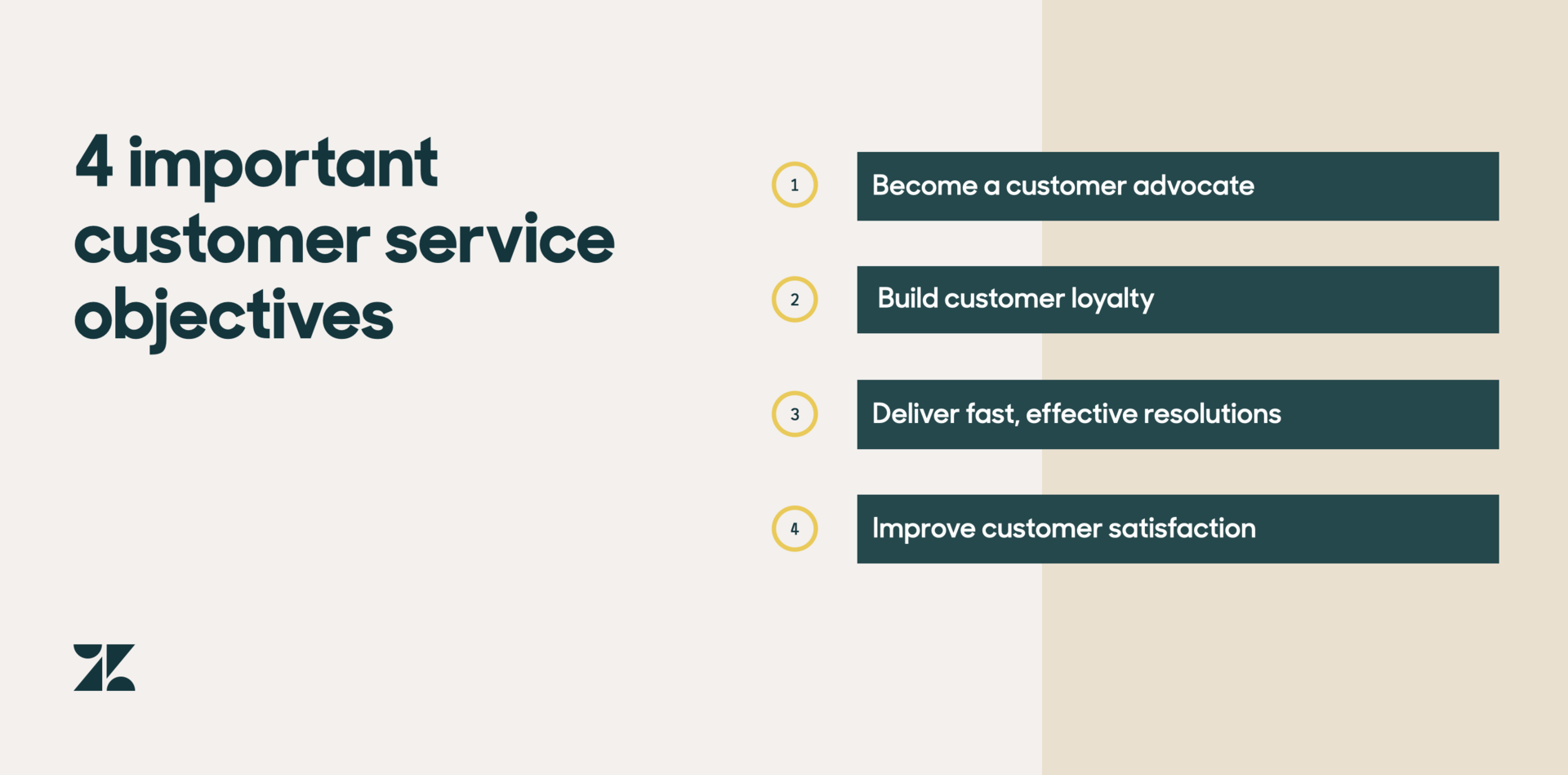 4 important customer service objectives

1 Become a customer advocate

2 Build customer loyalty

3 Deliver fast, effective resolutions

4 Improve customer satisfaction